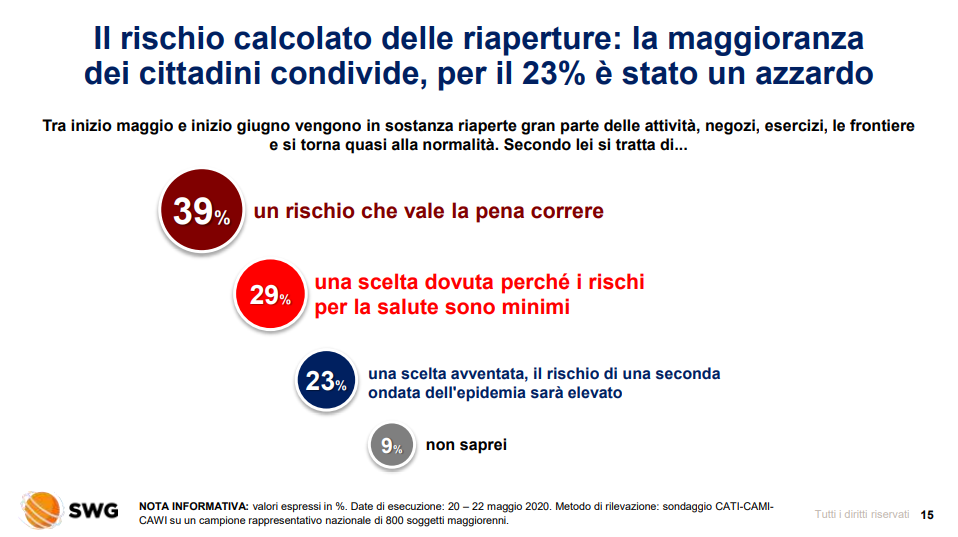 Il rischio calcolato delle riaperture: la maggioranza dei cittadini condivide, per il 23% è stato un azzardo

Tra inizio maggio e inizio giugno vengono in sostanza riaperte gran parte delle attività, negozi, esercizi, le frontiere e si torna quasi alla normalità. Secondo lei si tratta di...

39% un rischio che vale la pena correre

29% una scelta dovuta perché i rischi per la salute sono minimi

23% una scelta avventata, il rischio di una seconda ondata dell'epidemia sarà elevato

9% non saprei

SWG

NOTA INFORMATIVA: valori espressi in %. Date di esecuzione: 20 – 22 maggio 2020. Metodo di rilevazione: sondaggio CATI-CAMI-CAWI su un campione rappresentativo nazionale di 800 soggetti maggiorenni.

Tutti i diritti riservati 15